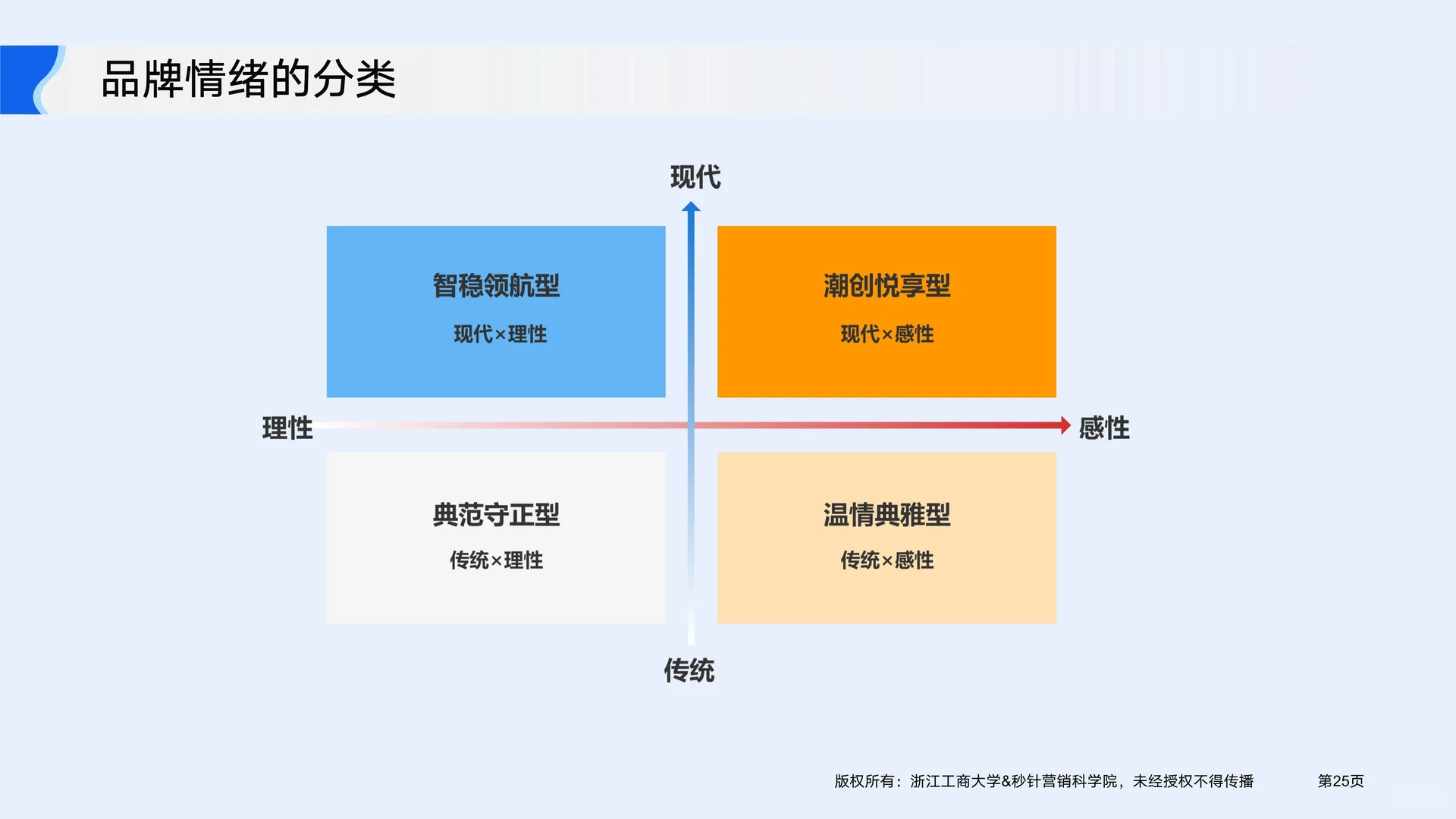 品牌情绪的分类

现代

智稳领航型
现代×理性

潮创悦享型
现代×感性

理性

感性

典范守正型
传统×理性

温情典雅型
传统×感性

传统

版权所有：浙江工商大学&秒针营销科学院，未经授权不得传播

第25页